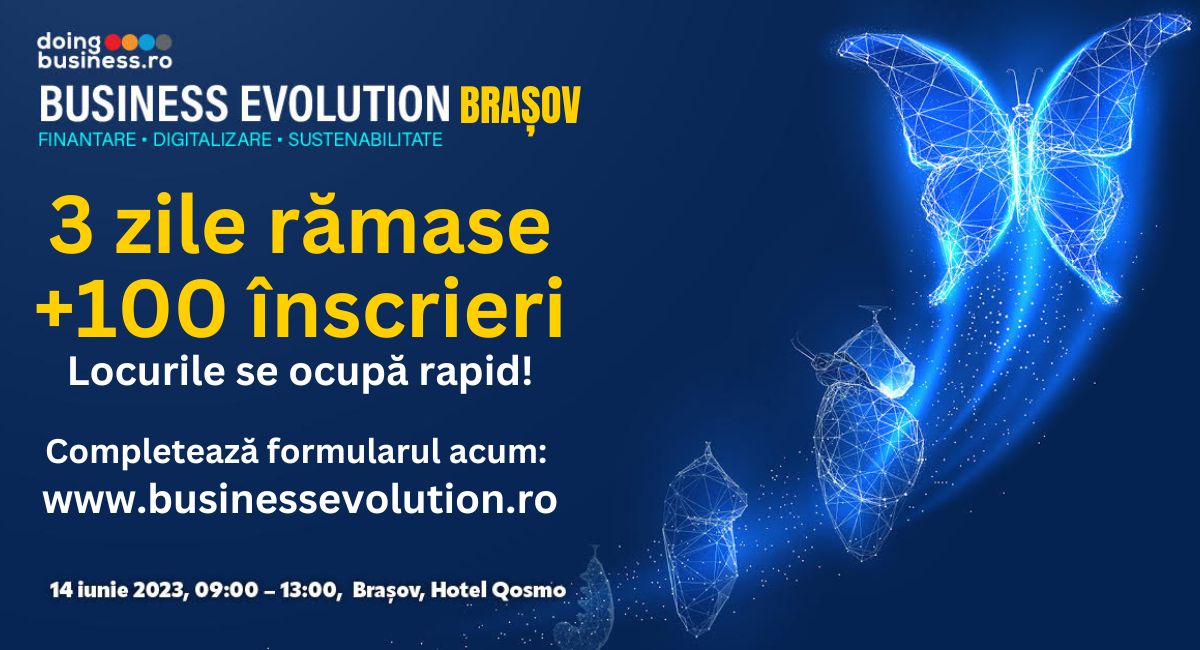 doing business.ro

BUSINESS EVOLUTION BRAȘOV

FINANTARE • DIGITALIZARE • SUSTENABILITATE

3 zile rămase
+100 înscrieri

Locurile se ocupă rapid!

Completează formularul acum:
www.businessevolution.ro

14 iunie 2023, 09:00 – 13:00, Brașov, Hotel Qosmo